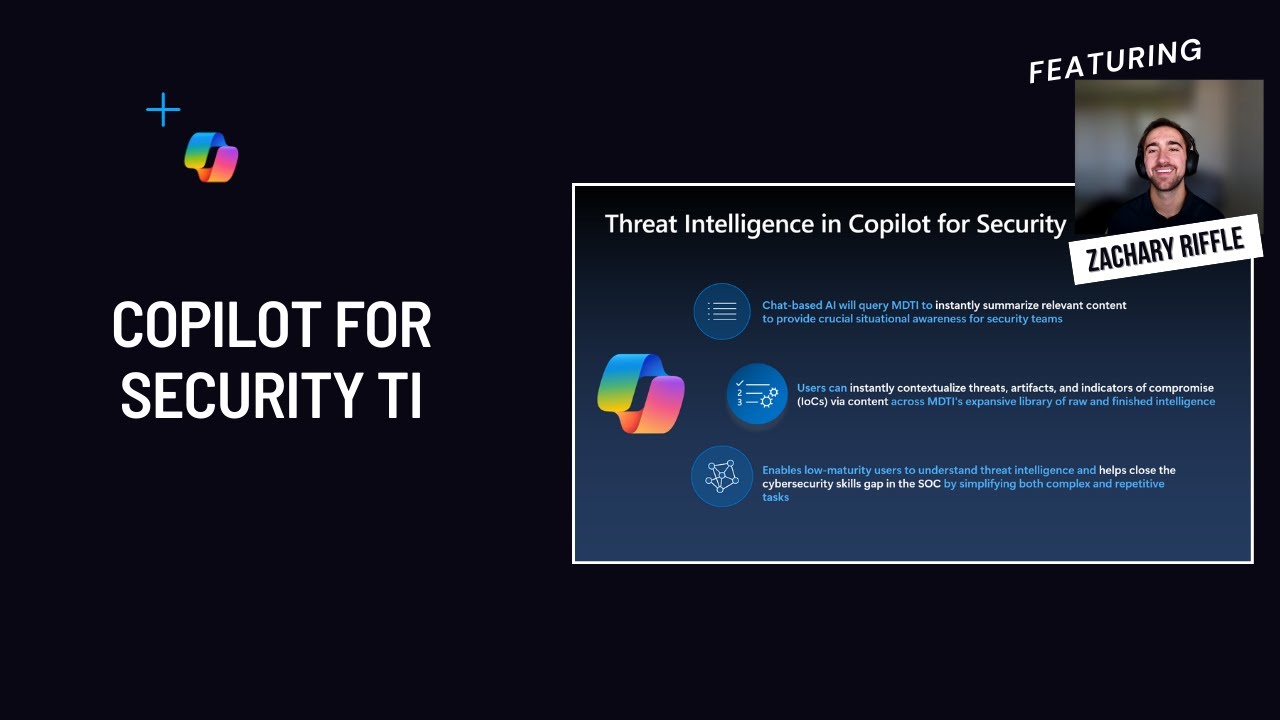 COPILOT FOR SECURITY TI

FEATURING

ZACHARY RIFFLE

Threat Intelligence in Copilot for Security

Chat-based AI will query MDTI to instantly summarize relevant content to provide crucial situational awareness for security teams

Users can instantly contextualize threats, artifacts, and indicators of compromise (IoCs) via content across MDTI's expansive library of raw and finished intelligence

Enables low-maturity users to understand threat intelligence and helps close the cybersecurity skills gap in the SOC by simplifying both complex and repetitive tasks